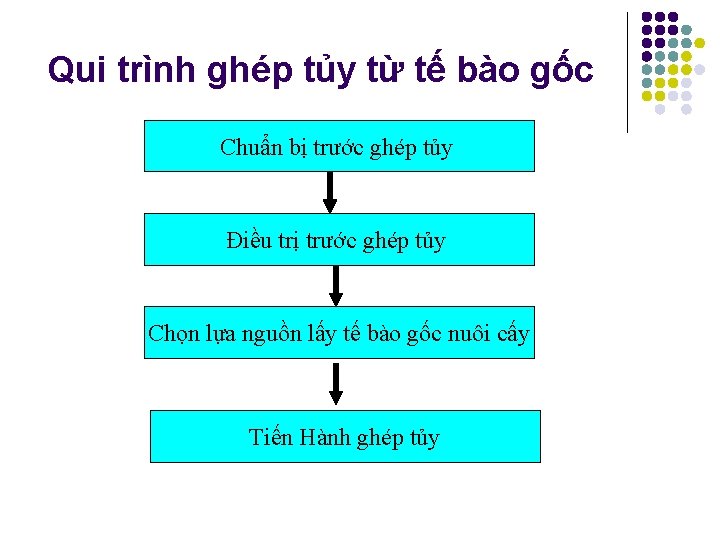 Qui trình ghép tủy từ tế bào gốc

Chuẩn bị trước ghép tủy

Điều trị trước ghép tủy

Chọn lựa nguồn lấy tế bào gốc nuôi cấy

Tiến Hành ghép tủy